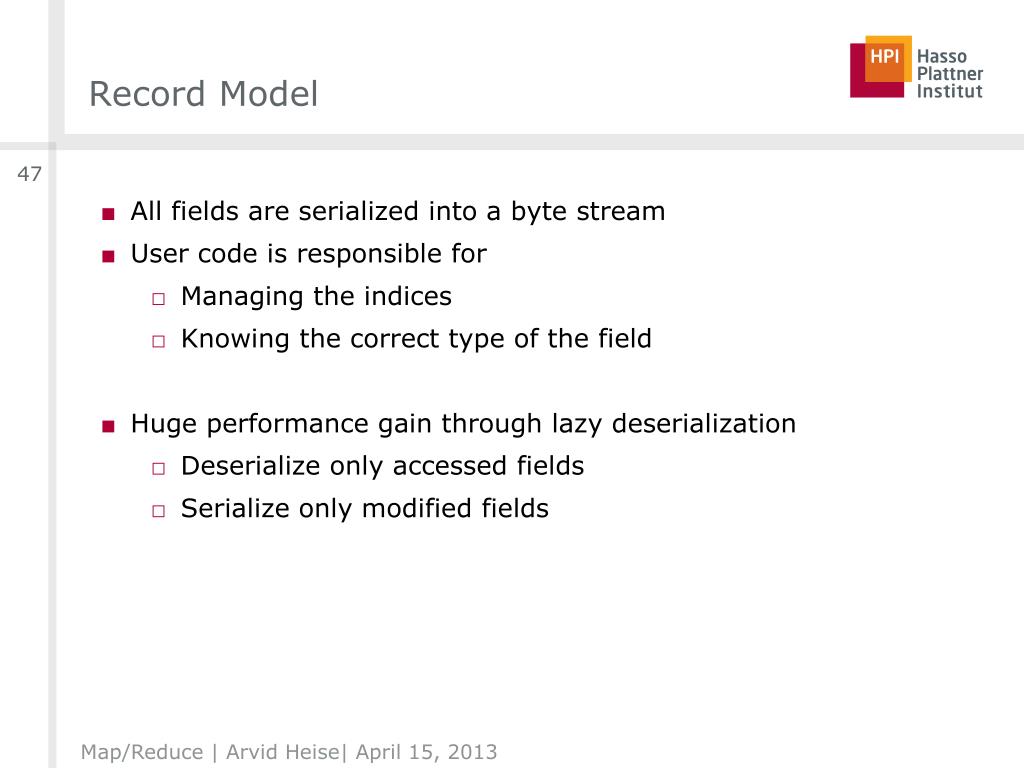 Record Model

HPI Hasso Plattner Institut

47

■ All fields are serialized into a byte stream
■ User code is responsible for
□ Managing the indices
□ Knowing the correct type of the field

■ Huge performance gain through lazy deserialization
□ Deserialize only accessed fields
□ Serialize only modified fields

Map/Reduce | Arvid Heise| April 15, 2013